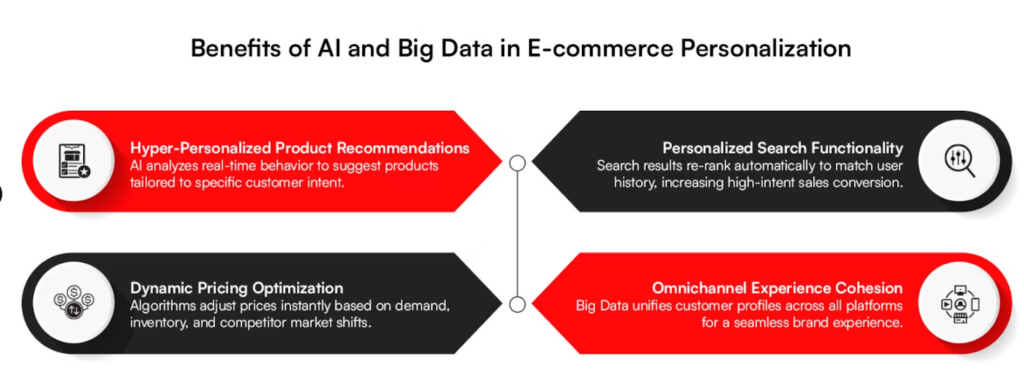 Benefits of AI and Big Data in E-commerce Personalization

Hyper-Personalized Product Recommendations
AI analyzes real-time behavior to suggest products tailored to specific customer intent.

Personalized Search Functionality
Search results re-rank automatically to match user history, increasing high-intent sales conversion.

Dynamic Pricing Optimization
Algorithms adjust prices instantly based on demand, inventory, and competitor market shifts.

Omnichannel Experience Cohesion
Big Data unifies customer profiles across all platforms for a seamless brand experience.